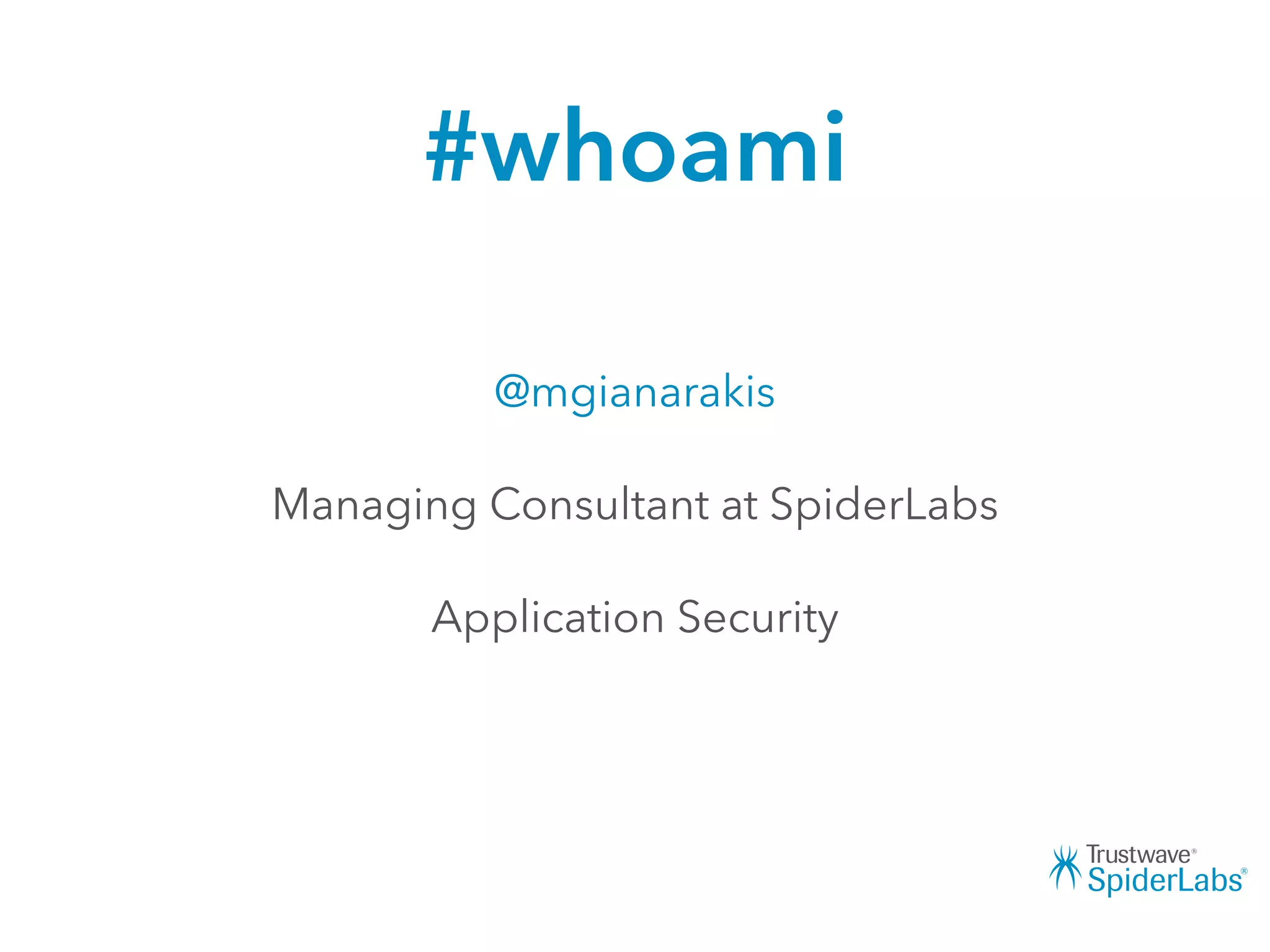 #whoami

@mgianarakis

Managing Consultant at SpiderLabs

Application Security

Trustwave®
SpiderLabs®